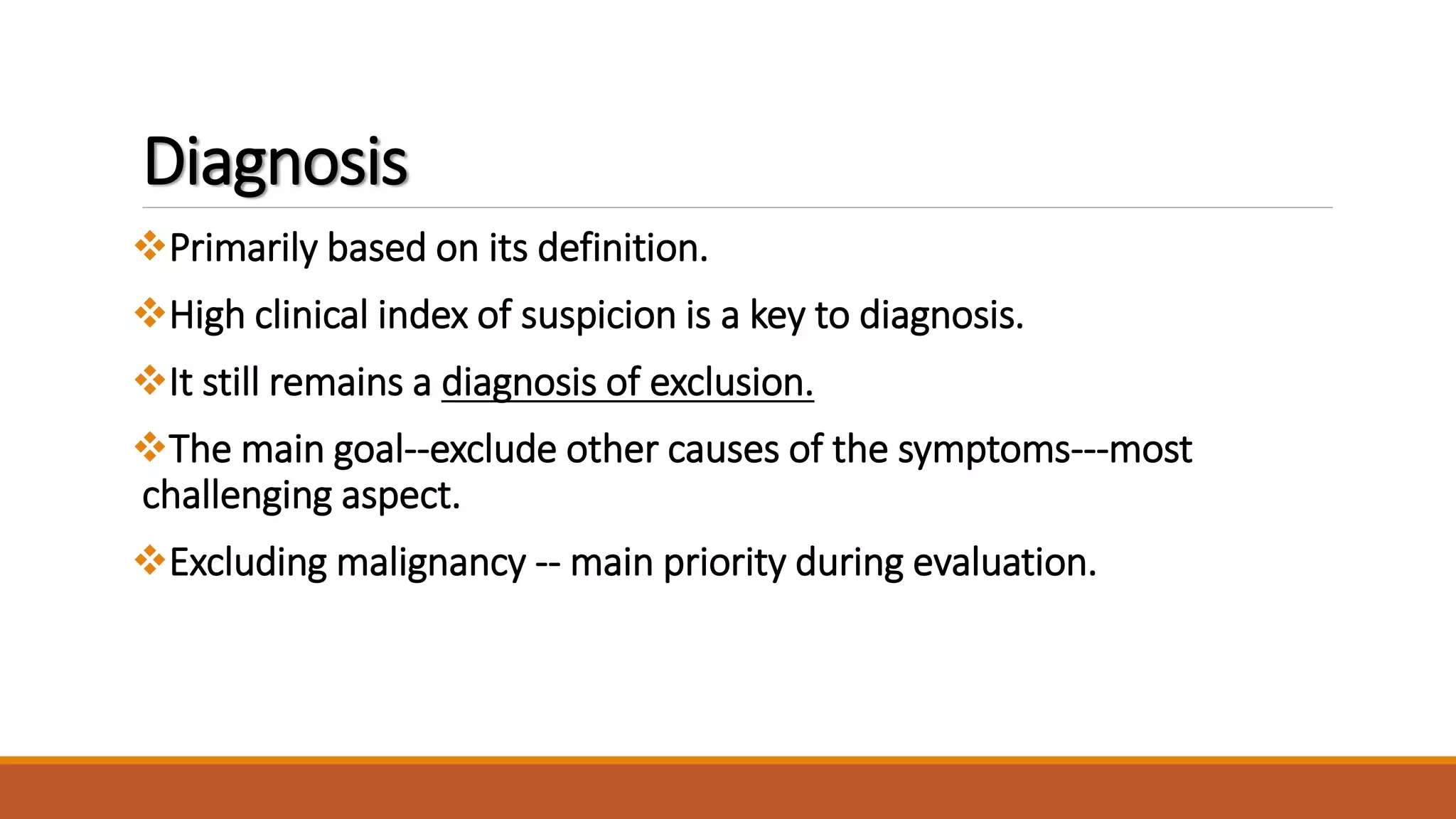 Diagnosis

❖Primarily based on its definition.

❖High clinical index of suspicion is a key to diagnosis.

❖It still remains a diagnosis of exclusion.

❖The main goal--exclude other causes of the symptoms---most challenging aspect.

❖Excluding malignancy -- main priority during evaluation.